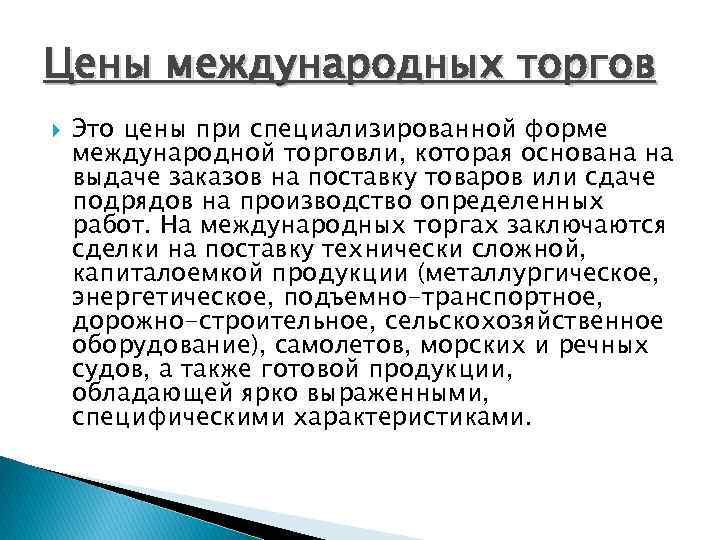 Цены международных торгов

Это цены при специализированной форме международной торговли, которая основана на выдаче заказов на поставку товаров или сдаче подрядов на производство определенных работ. На международных торгах заключаются сделки на поставку технически сложной, капиталоемкой продукции (металлургическое, энергетическое, подъемно-транспортное, дорожно-строительное, сельскохозяйственное оборудование), самолетов, морских и речных судов, а также готовой продукции, обладающей ярко выраженными, специфическими характеристиками.